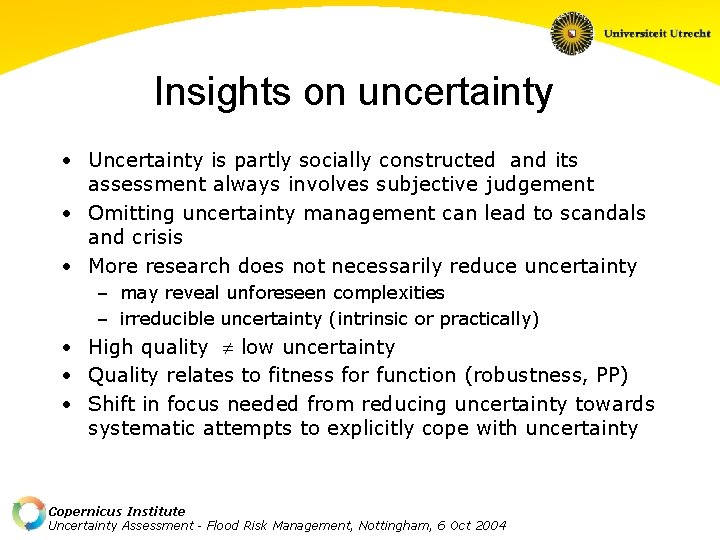 Universiteit Utrecht

Insights on uncertainty

• Uncertainty is partly socially constructed and its assessment always involves subjective judgement
• Omitting uncertainty management can lead to scandals and crisis
• More research does not necessarily reduce uncertainty
  – may reveal unforeseen complexities
  – irreducible uncertainty (intrinsic or practically)
• High quality $\neq$ low uncertainty
• Quality relates to fitness for function (robustness, PP)
• Shift in focus needed from reducing uncertainty towards systematic attempts to explicitly cope with uncertainty

Copernicus Institute
Uncertainty Assessment - Flood Risk Management, Nottingham, 6 Oct 2004